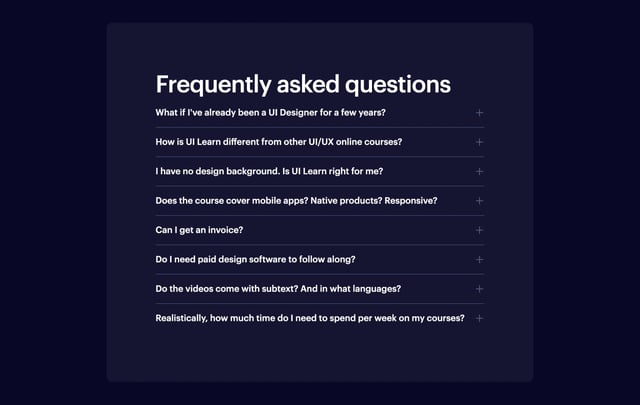 Frequently asked questions

What if I've already been a UI Designer for a few years? +

How is UI Learn different from other UI/UX online courses? +

I have no design background. Is UI Learn right for me? +

Does the course cover mobile apps? Native products? Responsive? +

Can I get an invoice? +

Do I need paid design software to follow along? +

Do the videos come with subtext? And in what languages? +

Realistically, how much time do I need to spend per week on my courses? +